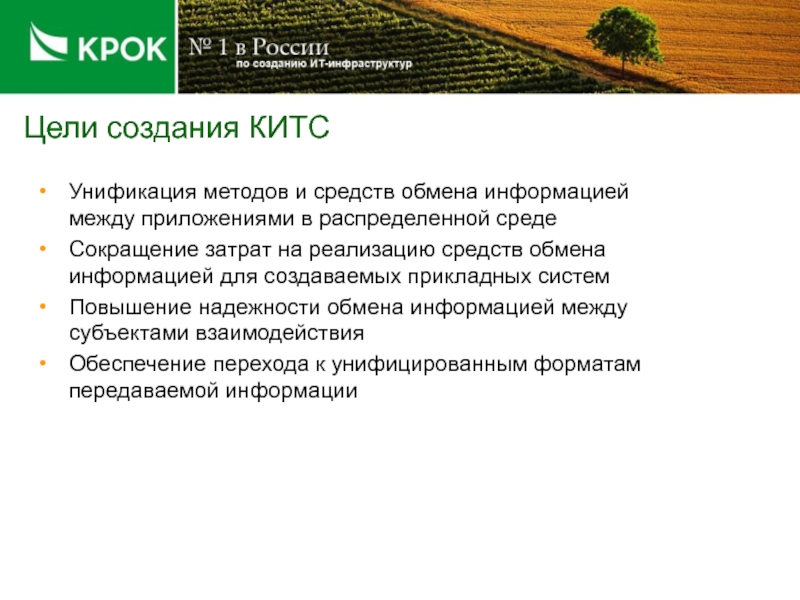 КРОК

№ 1 в России
по созданию ИТ-инфраструктур

Цели создания КИТС

• Унификация методов и средств обмена информацией между приложениями в распределенной среде
• Сокращение затрат на реализацию средств обмена информацией для создаваемых прикладных систем
• Повышение надежности обмена информацией между субъектами взаимодействия
• Обеспечение перехода к унифицированным форматам передаваемой информации